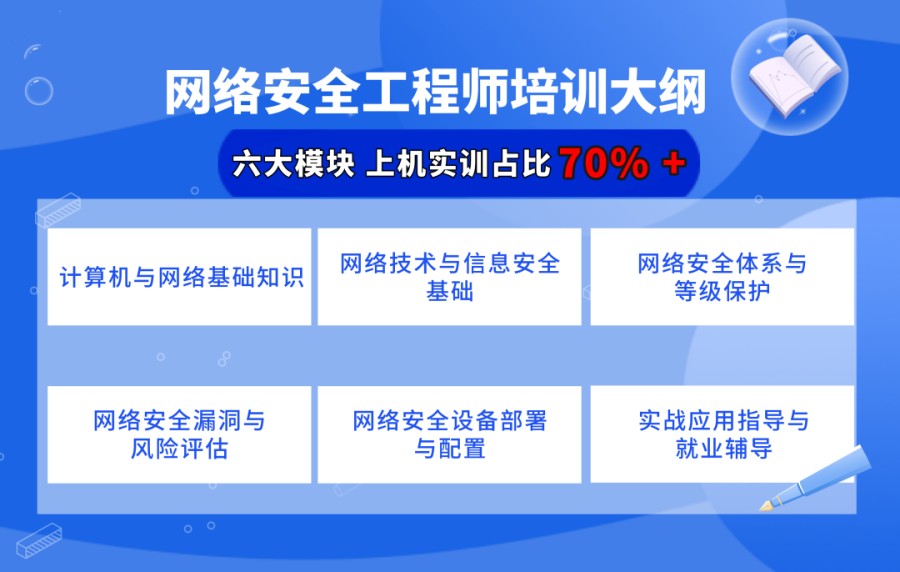 网络安全工程师培训大纲

六大模块 上机实训占比 70% +

计算机与网络基础知识

网络技术与信息安全基础

网络安全体系与等级保护

网络安全漏洞与风险评估

网络安全设备部署与配置

实战应用指导与就业辅导